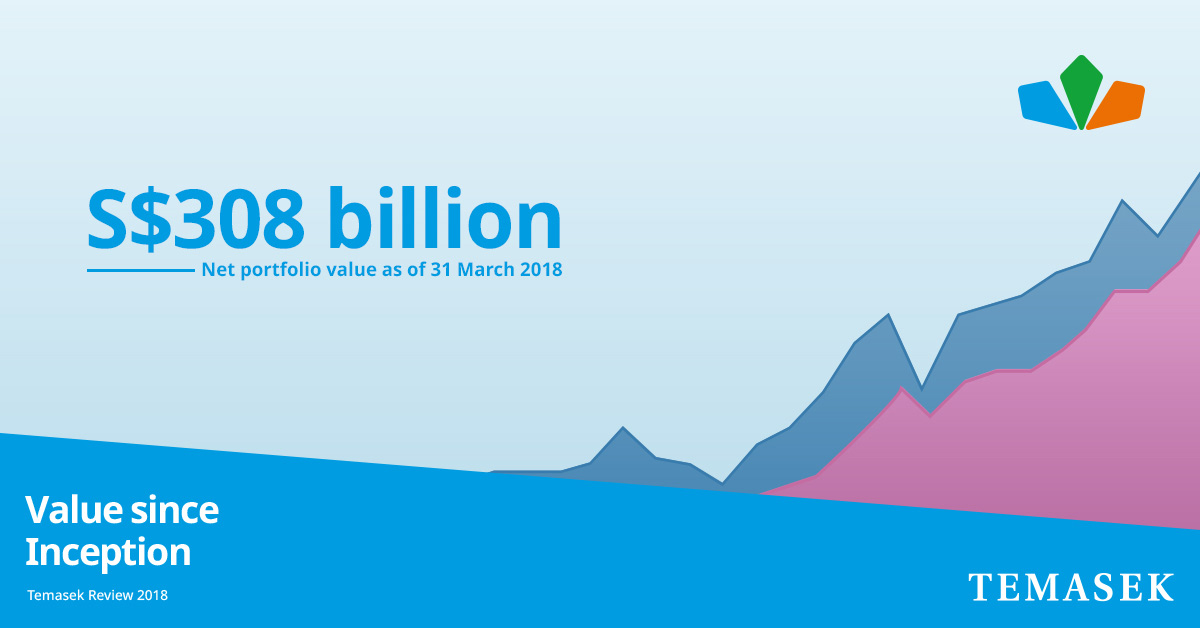 S$308 billion

Net portfolio value as of 31 March 2018

Value since Inception

Temasek Review 2018

TEMASEK